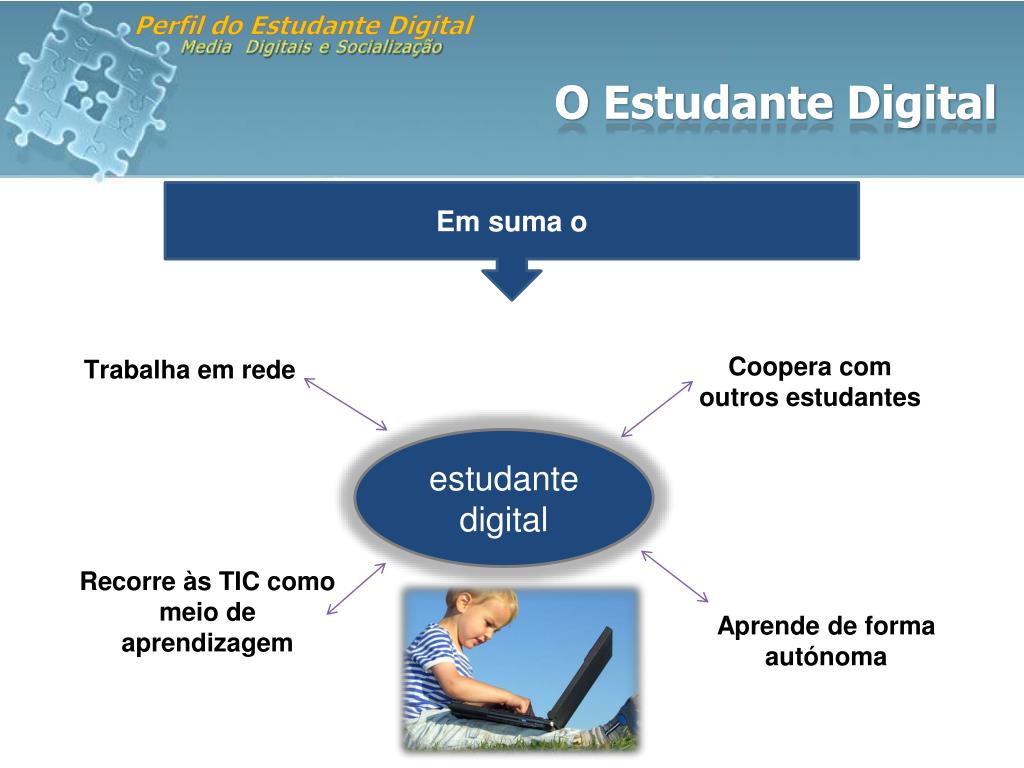 Perfil do Estudante Digital
Media Digitais e Socialização

O Estudante Digital

Em suma o

Trabalha em rede

Coopera com outros estudantes

estudante digital

Recorre às TIC como meio de aprendizagem

Aprende de forma autónoma